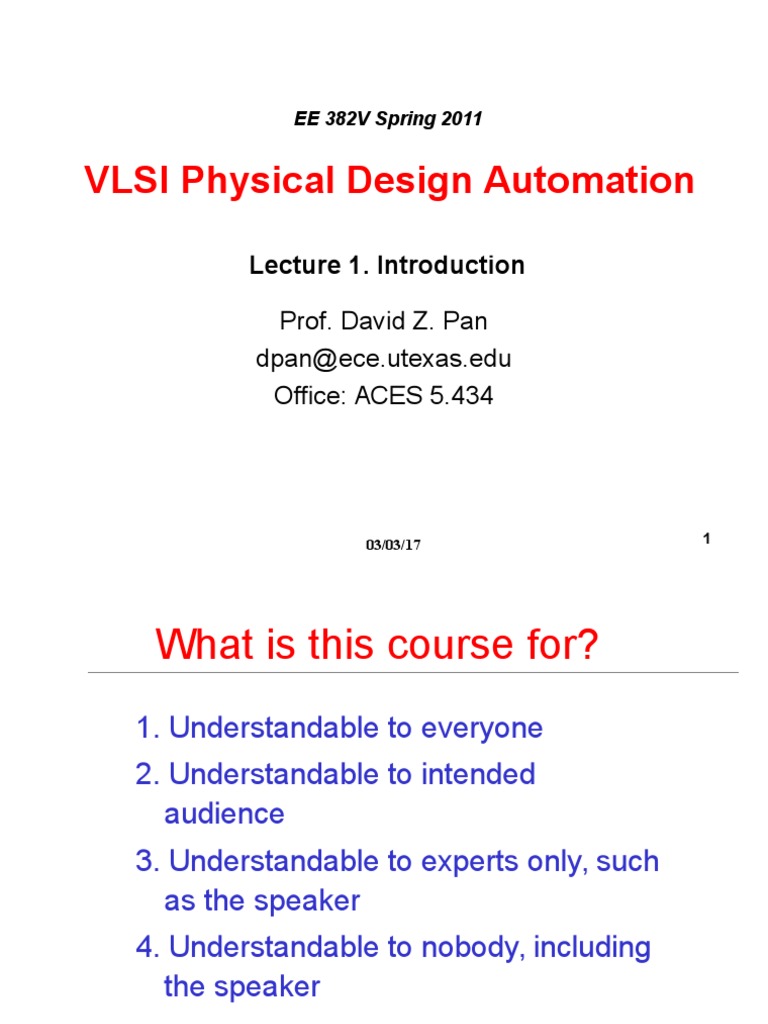 EE 382V Spring 2011

VLSI Physical Design Automation

Lecture 1. Introduction

Prof. David Z. Pan
dpan@ece.utexas.edu
Office: ACES 5.434

03/03/17

1

What is this course for?

1. Understandable to everyone
2. Understandable to intended audience
3. Understandable to experts only, such as the speaker
4. Understandable to nobody, including the speaker